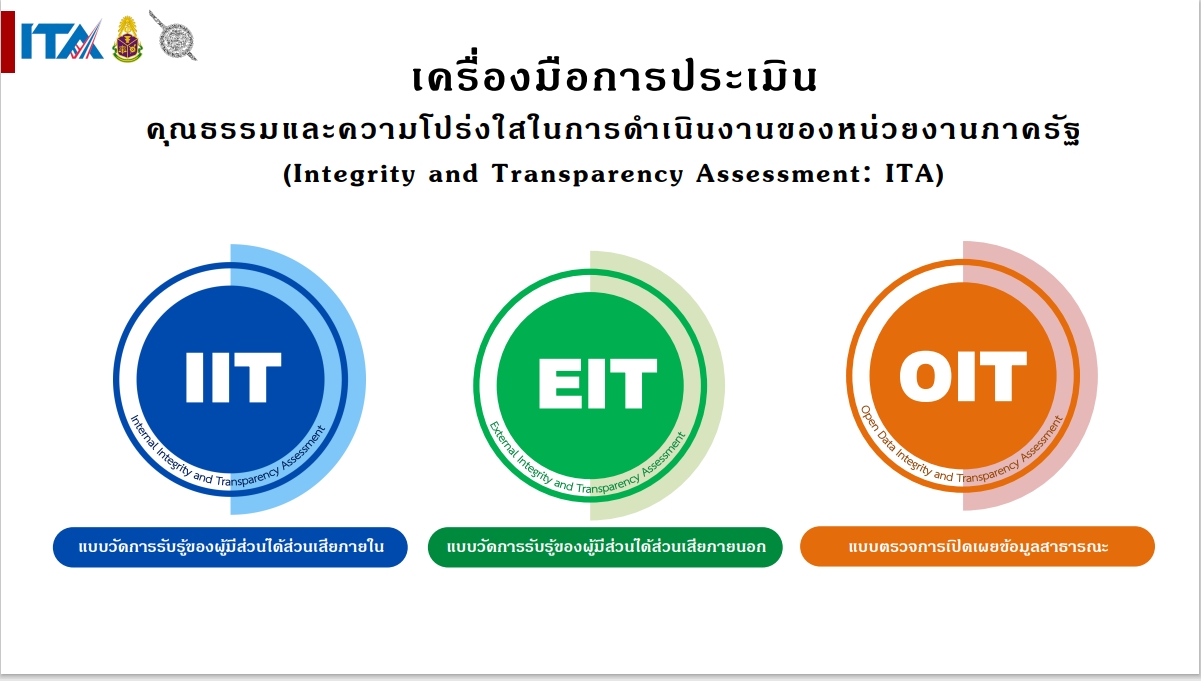 ITA

เครื่องมือการประเมิน
คุณธรรมและความโปร่งใสในการดำเนินงานของหน่วยงานภาครัฐ
(Integrity and Transparency Assessment: ITA)

IIT
Internal Integrity and Transparency Assessment
แบบวัดการรับรู้ของผู้มีส่วนได้ส่วนเสียภายใน

EIT
External Integrity and Transparency Assessment
แบบวัดการรับรู้ของผู้มีส่วนได้ส่วนเสียภายนอก

OIT
Open Data Integrity and Transparency Assessment
แบบตรวจการเปิดเผยข้อมูลสาธารณะ